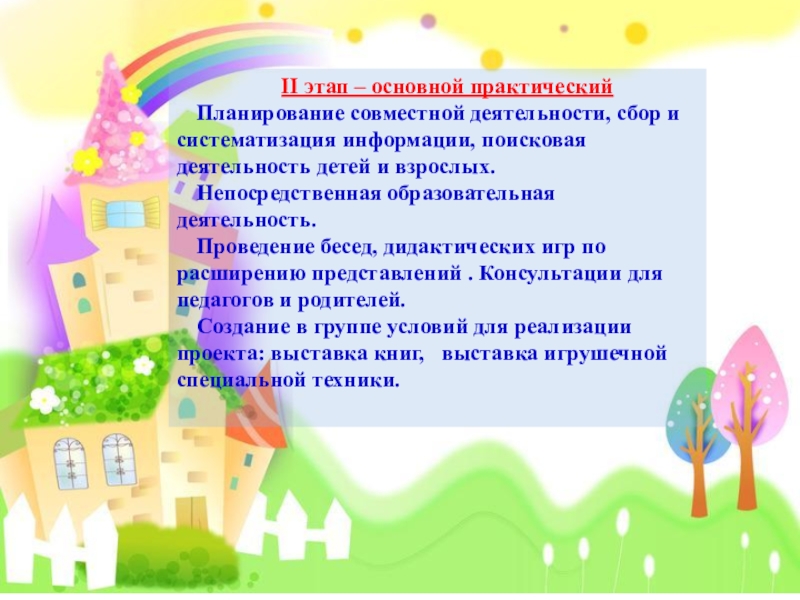 II этап – основной практический

Планирование совместной деятельности, сбор и систематизация информации, поисковая деятельность детей и взрослых.

Непосредственная образовательная деятельность.

Проведение бесед, дидактических игр по расширению представлений . Консультации для педагогов и родителей.

Создание в группе условий для реализации проекта: выставка книг, выставка игрушечной специальной техники.